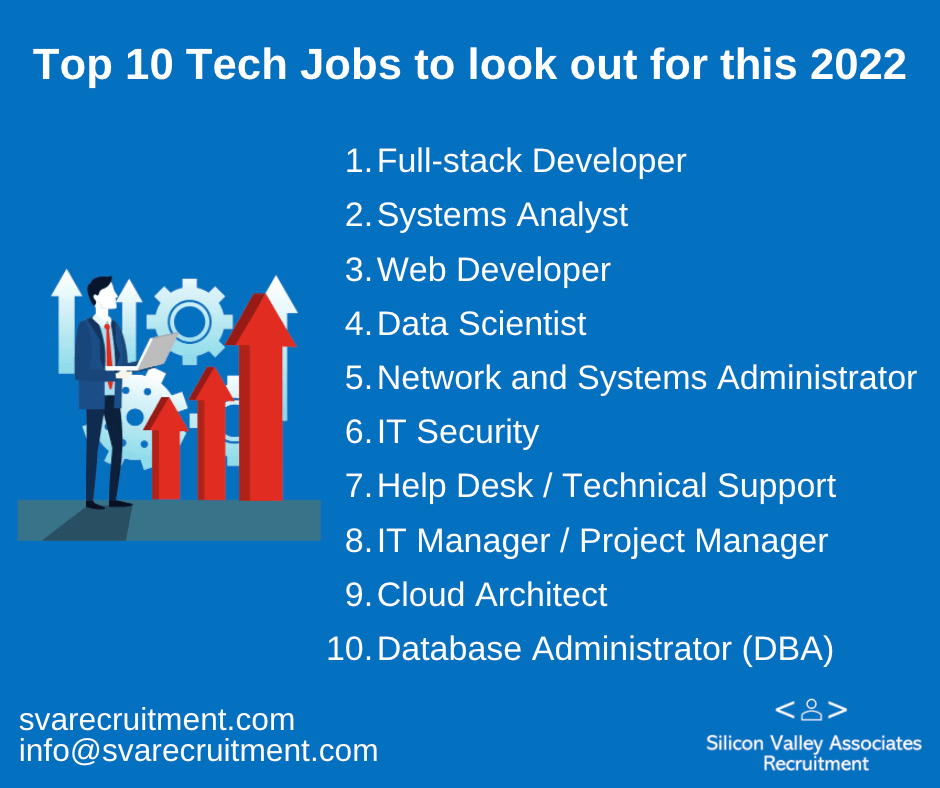 Top 10 Tech Jobs to look out for this 2022

1. Full-stack Developer
2. Systems Analyst
3. Web Developer
4. Data Scientist
5. Network and Systems Administrator
6. IT Security
7. Help Desk / Technical Support
8. IT Manager / Project Manager
9. Cloud Architect
10. Database Administrator (DBA)

svarecruitment.com
info@svarecruitment.com

Silicon Valley Associates Recruitment